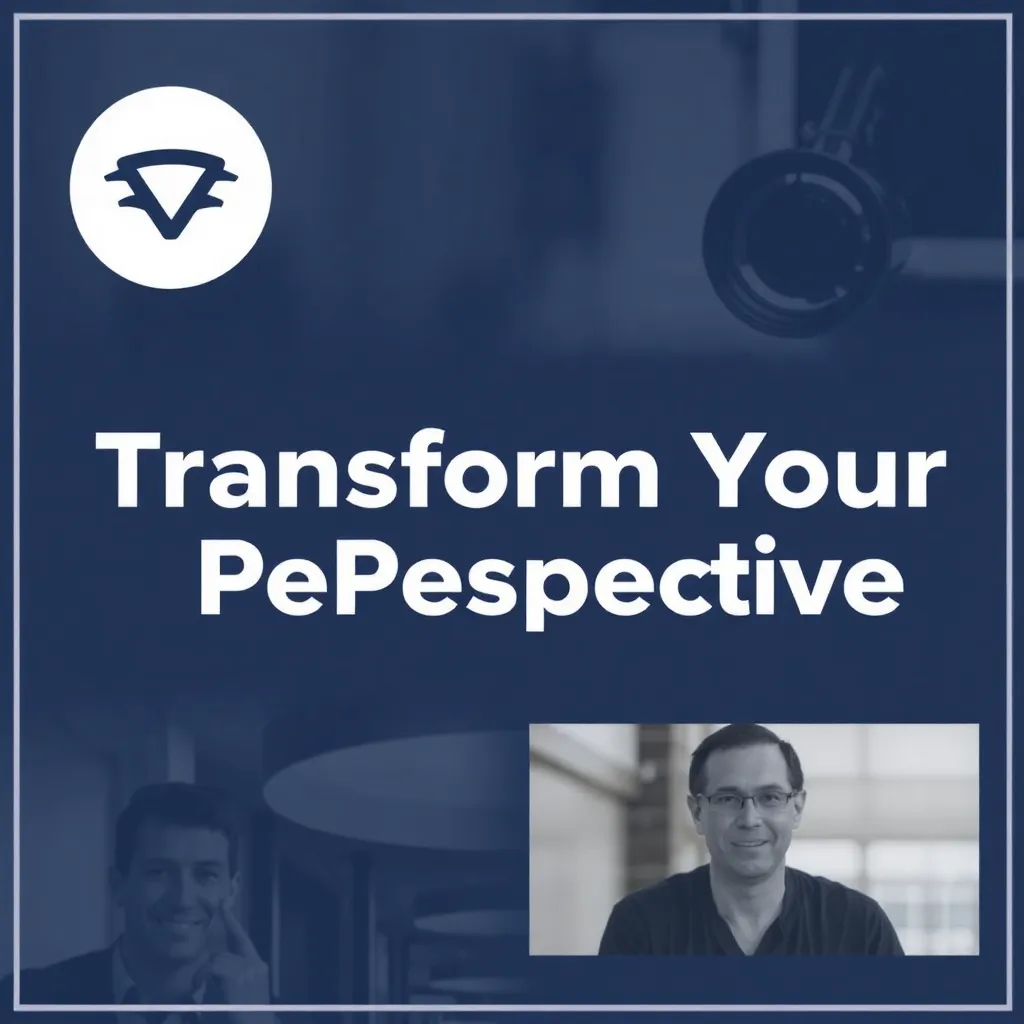 Transform Your PePespective